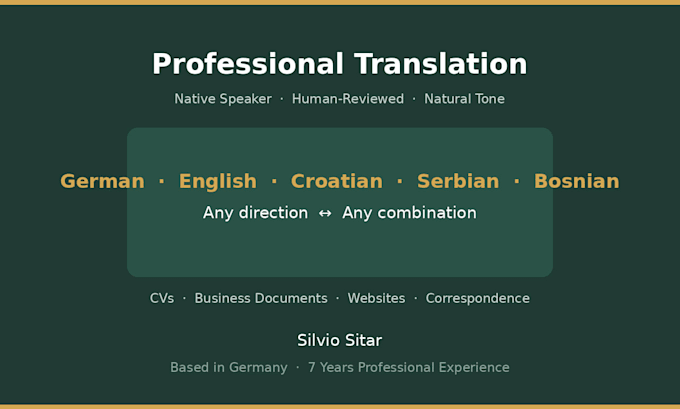 Professional Translation

Native Speaker · Human-Reviewed · Natural Tone

German · English · Croatian · Serbian · Bosnian

Any direction ↔ Any combination

CVs · Business Documents · Websites · Correspondence

Silvio Sitar

Based in Germany · 7 Years Professional Experience